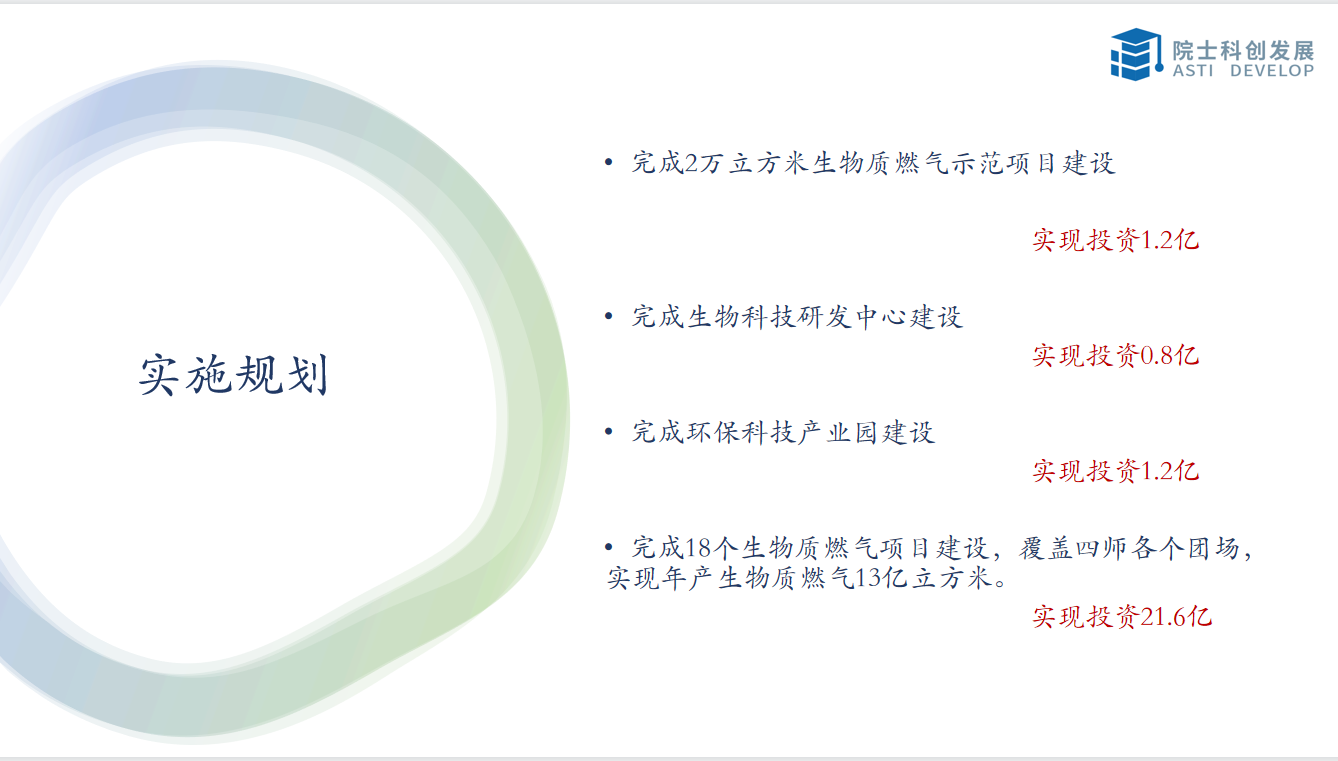 院士科创发展
ASTI DEVELOP

实施规划

• 完成2万立方米生物质燃气示范项目建设

实现投资1.2亿

• 完成生物科技研发中心建设

实现投资0.8亿

• 完成环保科技产业园建设

实现投资1.2亿

• 完成18个生物质燃气项目建设，覆盖四师各个团场，实现年产生物质燃气13亿立方米。

实现投资21.6亿